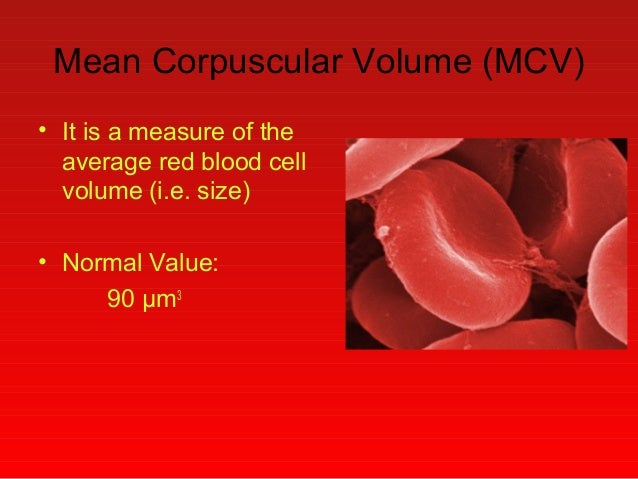 Mean Corpuscular Volume (MCV)

• It is a measure of the average red blood cell volume (i.e. size)

• Normal Value:
90 $\mu m^3$